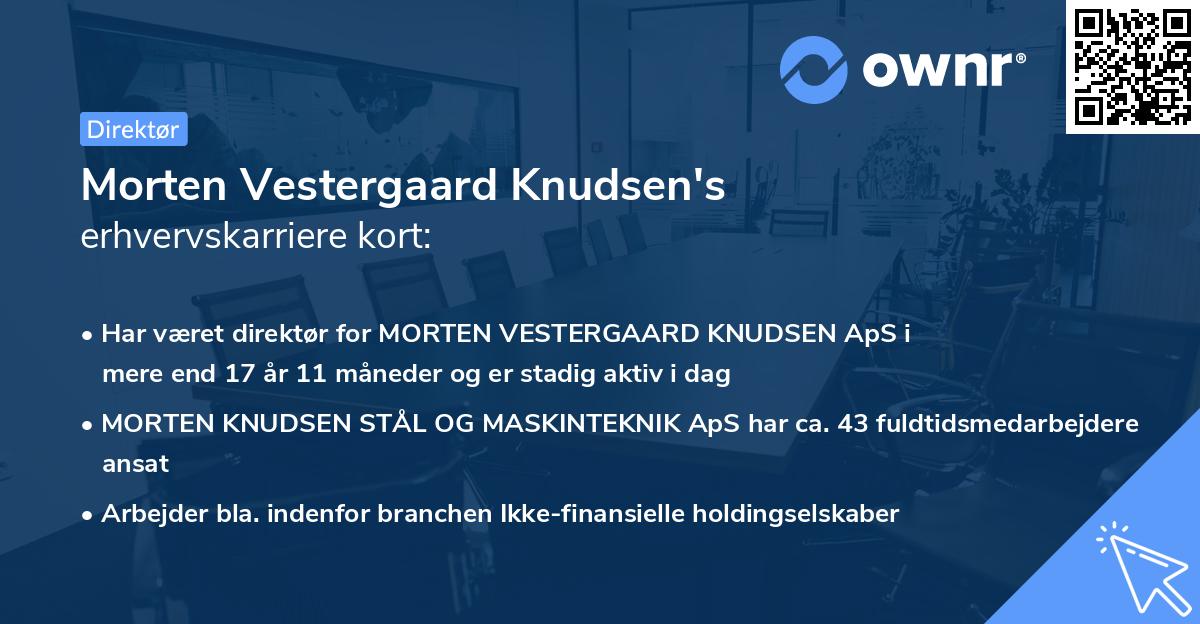 ownr®

Direktør

Morten Vestergaard Knudsen's
erhvervskarriere kort:

• Har været direktør for MORTEN VESTERGAARD KNUDSEN ApS i mere end 17 år 11 måneder og er stadig aktiv i dag

• MORTEN KNUDSEN STÅL OG MASKINTEKNIK ApS har ca. 43 fuldtidsmedarbejdere ansat

• Arbejder bla. indenfor branchen Ikke-finansielle holdingselskaber